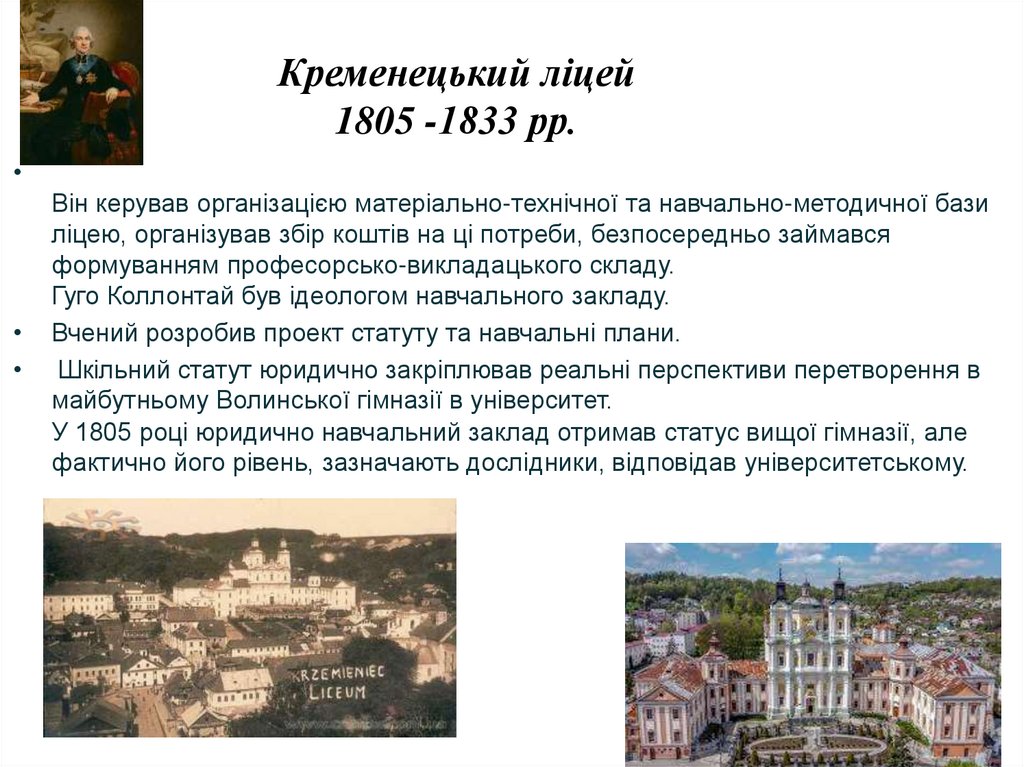 Кременецький ліцей
1805 -1833 рр.

•

Він керував організацією матеріально-технічної та навчально-методичної бази ліцею, організував збір коштів на ці потреби, безпосередньо займався формуванням професорсько-викладацького складу.
Гуго Коллонтай був ідеологом навчального закладу.

• Вчений розробив проект статуту та навчальні плани.

• Шкільний статут юридично закріплював реальні перспективи перетворення в майбутньому Волинської гімназії в університет.
У 1805 році юридично навчальний заклад отримав статус вищої гімназії, але фактично його рівень, зазначають дослідники, відповідав університетському.

KRZEMIENIEC LICEUM